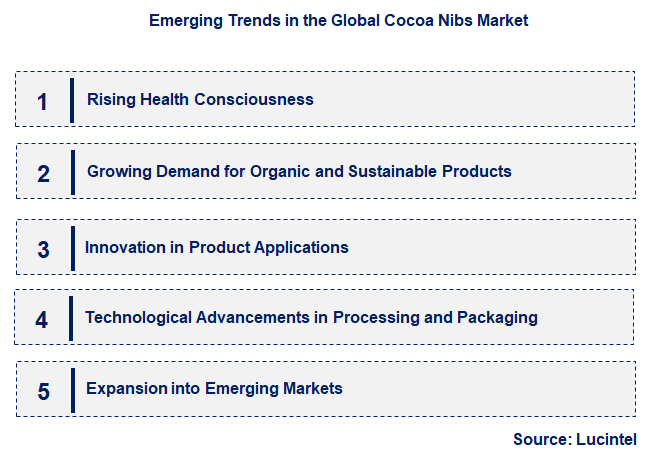 Emerging Trends in the Global Cocoa Nibs Market

1 Rising Health Consciousness

2 Growing Demand for Organic and Sustainable Products

3 Innovation in Product Applications

4 Technological Advancements in Processing and Packaging

5 Expansion into Emerging Markets

Source: Lucintel